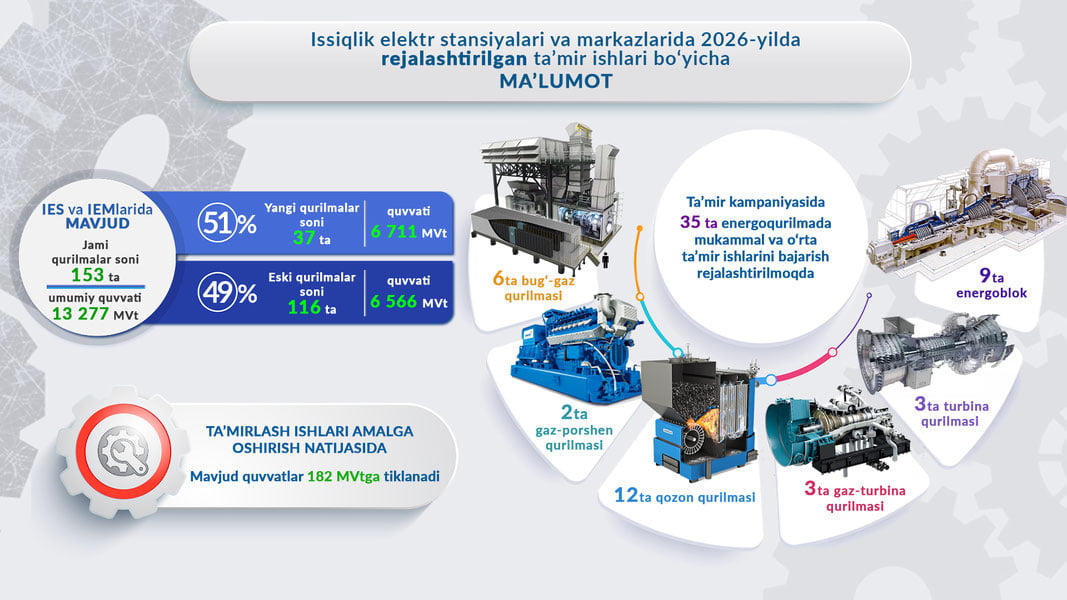 Issiqlik elektr stansiyalari va markazlarida 2026-yilda rejalashtirilgan ta'mir ishlari bo'yicha
MA'LUMOT

IES va IEMlarida MAVJUD
Jami qurilmalar soni
153 ta
umumiy quvvati
13 277 MVt

51%
Yangi qurilmalar soni
37 ta
quvvati
6 711 MVt

49%
Eski qurilmalar soni
116 ta
quvvati
6 566 MVt

TA'MIRLASH ISHLARI AMALGA OSHIRISH NATIJASIDA
Mavjud quvvatlar 182 MVtga tiklanadi

Ta'mir kampaniyasida 35 ta energoqurilmada mukammal va o'rta ta'mir ishlarini bajarish rejalashtirilmoqda

6ta bug'-gaz qurilmasi

2ta gaz-porshen qurilmasi

12ta qozon qurilmasi

3ta gaz-turbina qurilmasi

3ta turbina qurilmasi

9ta energoblok